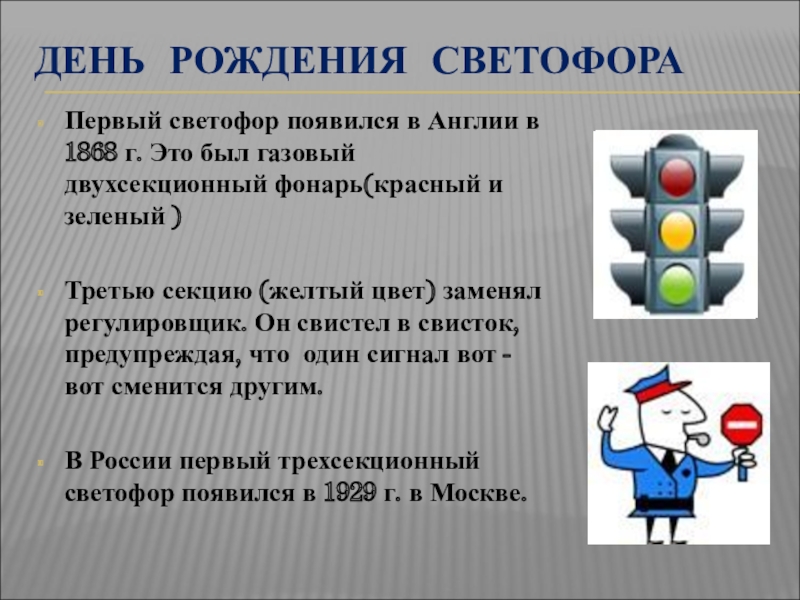 ДЕНЬ РОЖДЕНИЯ СВЕТОФОРА

Первый светофор появился в Англии в 1868 г. Это был газовый двухсекционный фонарь(красный и зеленый )

Третью секцию (желтый цвет) заменял регулировщик. Он свистел в свисток, предупреждая, что один сигнал вот - вот сменится другим.

В России первый трехсекционный светофор появился в 1929 г. в Москве.